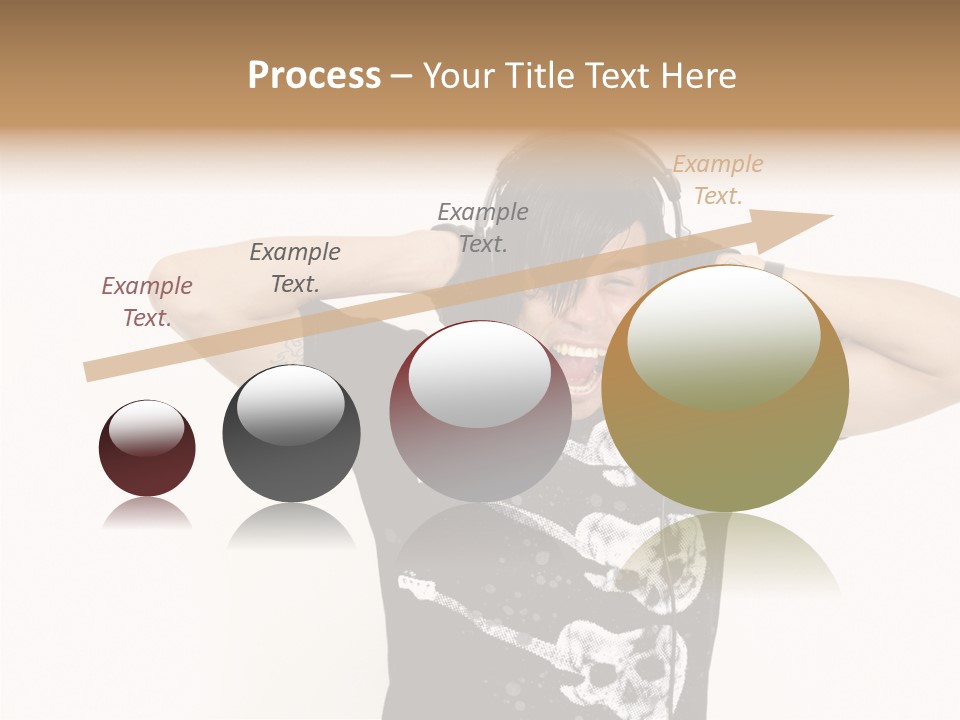 Process – Your Title Text Here

Example Text.

Example Text.

Example Text.

Example Text.